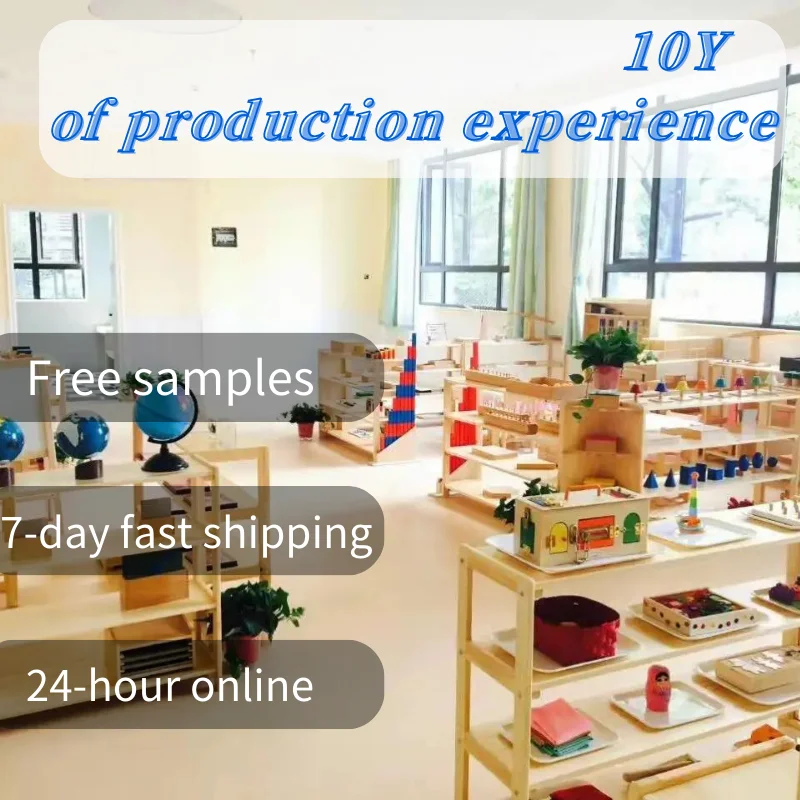 10Y
of production experience

Free samples

7-day fast shipping

24-hour online